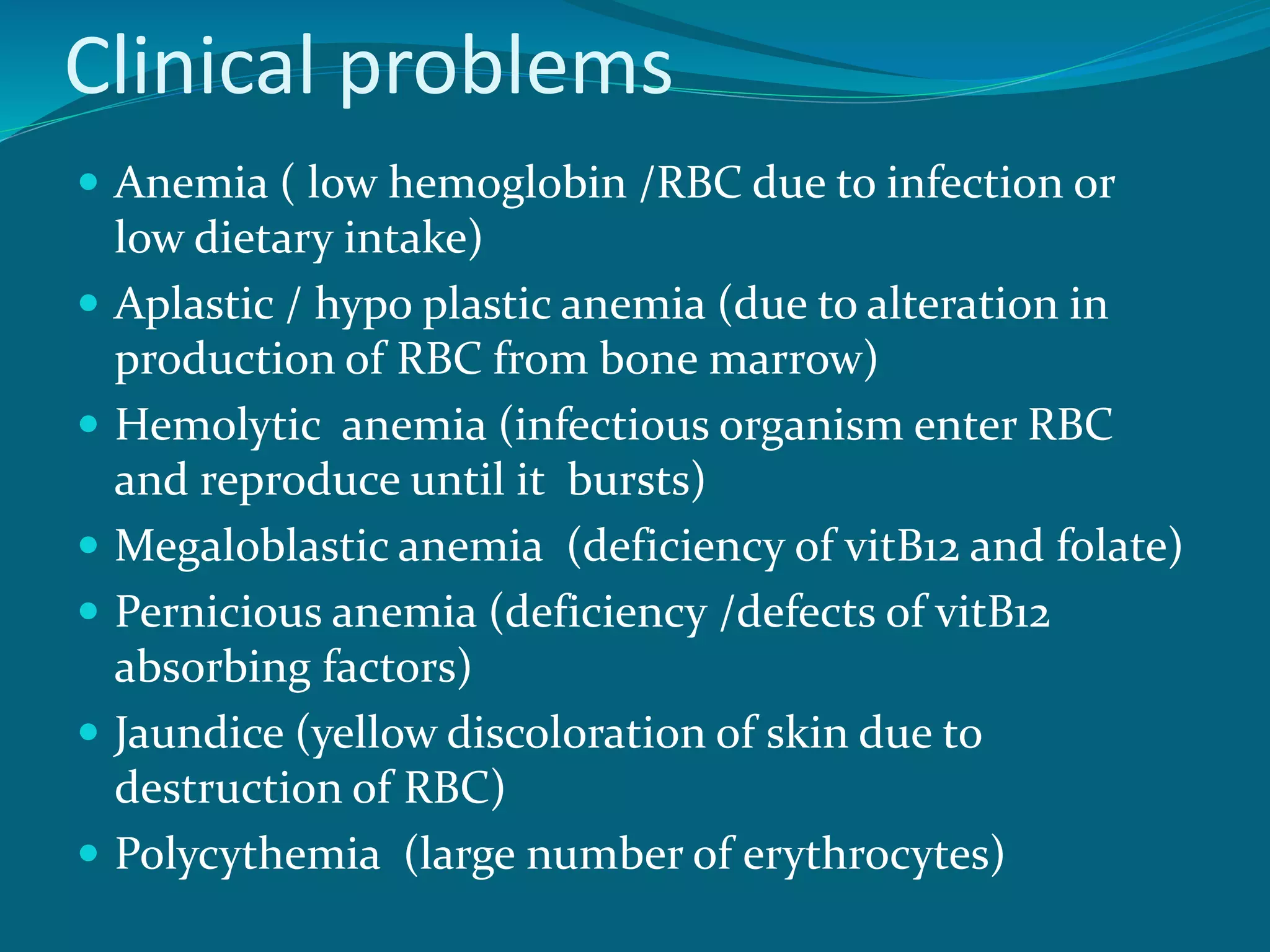 Clinical problems

- Anemia ( low hemoglobin /RBC due to infection or low dietary intake)
- Aplastic / hypo plastic anemia (due to alteration in production of RBC from bone marrow)
- Hemolytic anemia (infectious organism enter RBC and reproduce until it bursts)
- Megaloblastic anemia (deficiency of vitB12 and folate)
- Pernicious anemia (deficiency /defects of vitB12 absorbing factors)
- Jaundice (yellow discoloration of skin due to destruction of RBC)
- Polycythemia (large number of erythrocytes)